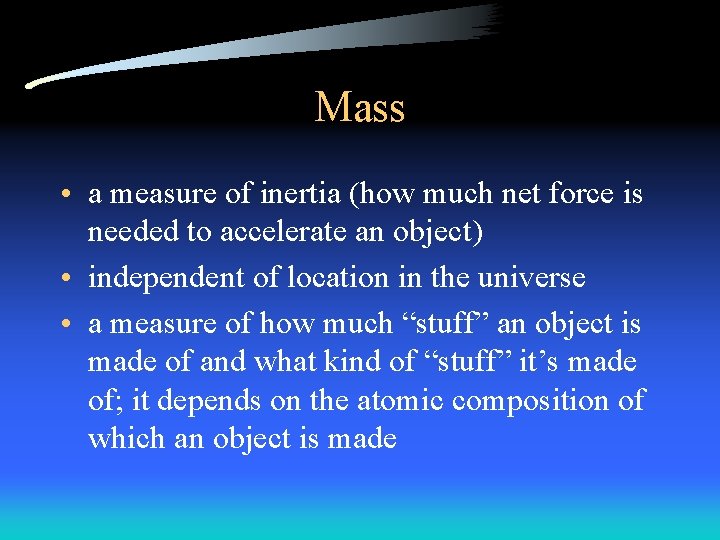 Mass

• a measure of inertia (how much net force is needed to accelerate an object)
• independent of location in the universe
• a measure of how much “stuff” an object is made of and what kind of “stuff” it’s made of; it depends on the atomic composition of which an object is made